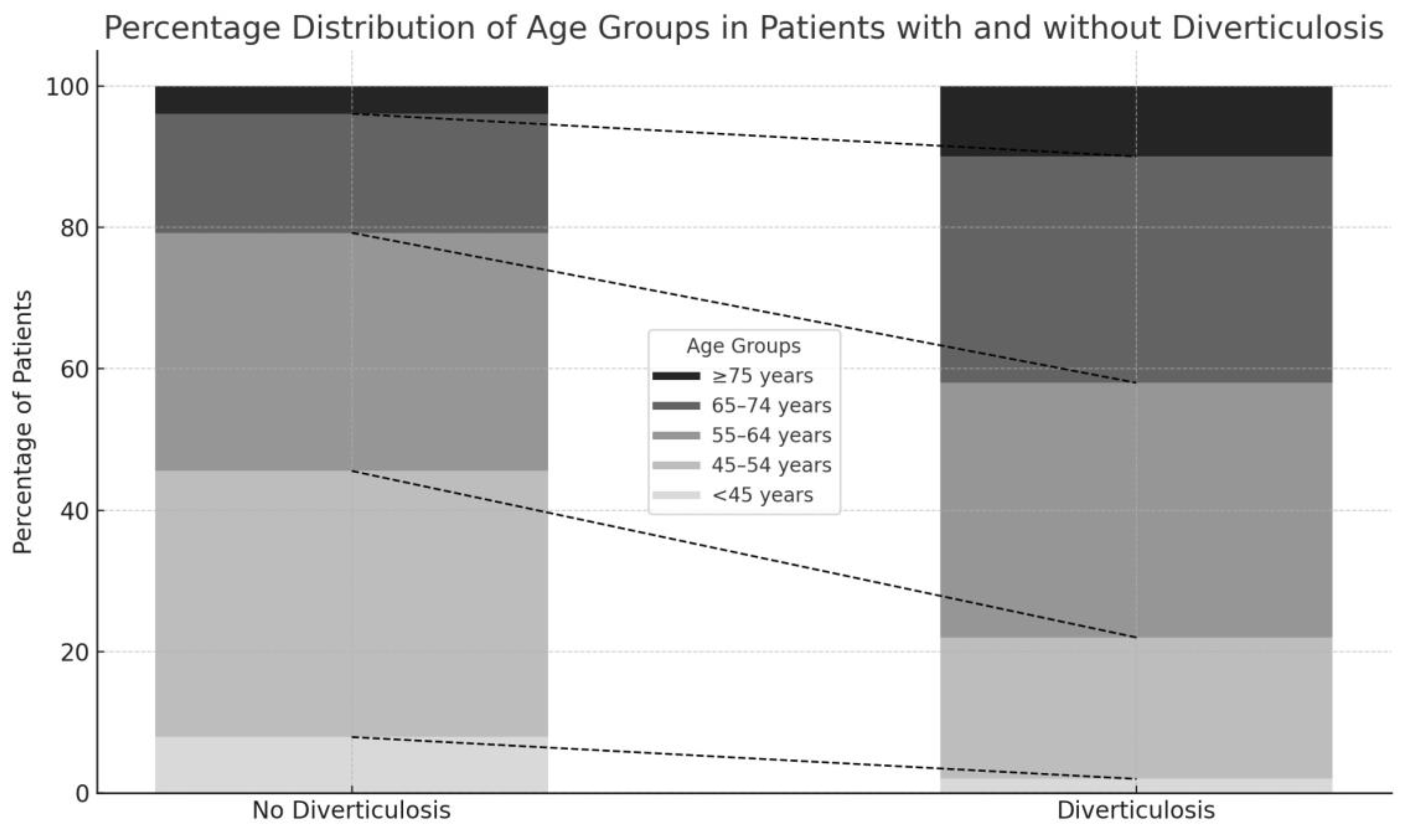 Percentage Distribution of Age Groups in Patients with and without Diverticulosis

Percentage of Patients

100
80
60
40
20
0

Age Groups
≥75 years
65–74 years
55–64 years
45–54 years
<45 years

No Diverticulosis
Diverticulosis